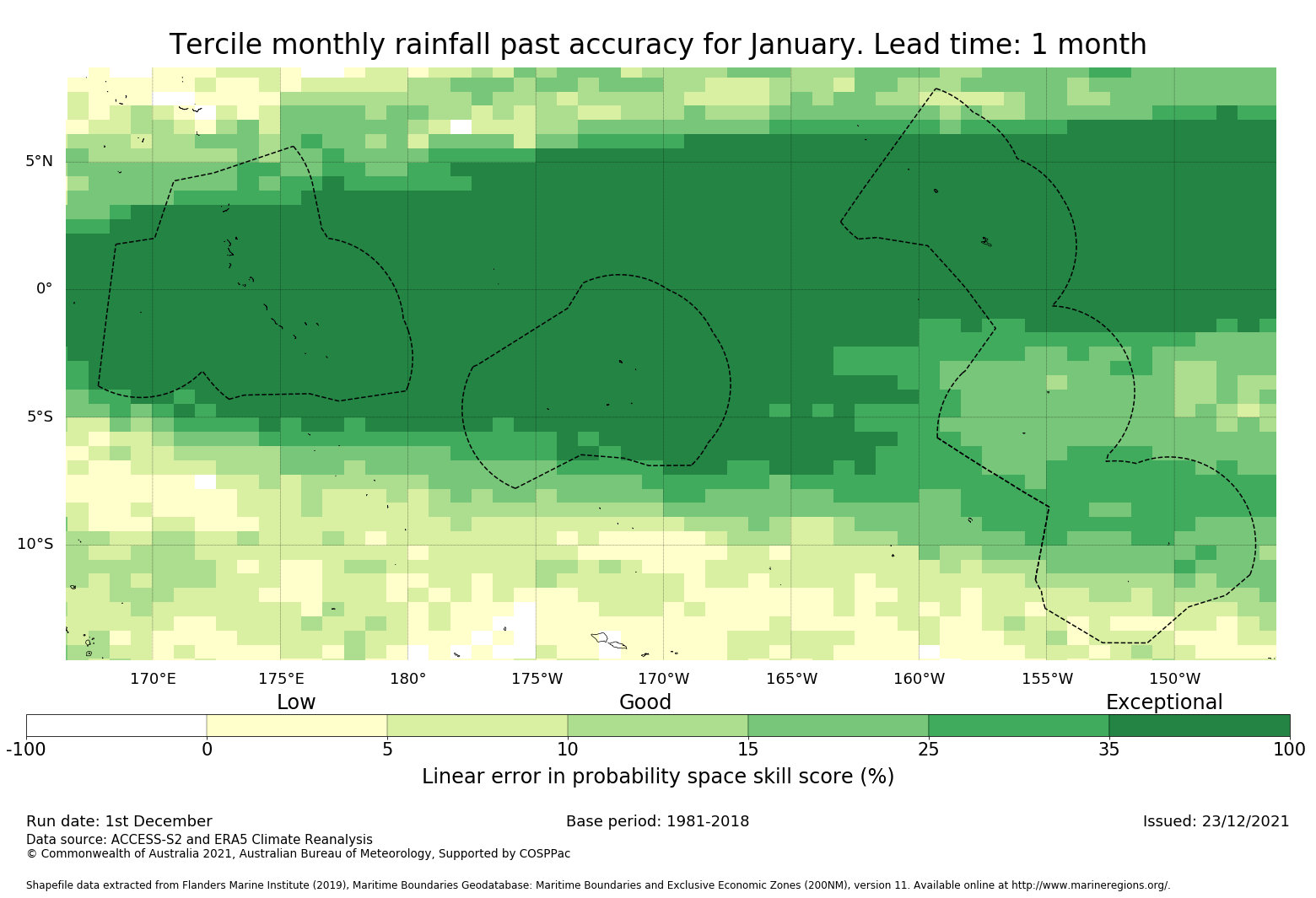 Tercile monthly rainfall past accuracy for January. Lead time: 1 month

5°N
0°
5°S
10°S

170°E 175°E 180° 175°W 170°W 165°W 160°W 155°W 150°W

Low Good Exceptional

-100 0 5 10 15 25 35 100

Linear error in probability space skill score (%)

Run date: 1st December
Base period: 1981-2018
Issued: 23/12/2021
Data source: ACCESS-S2 and ERA5 Climate Reanalysis
© Commonwealth of Australia 2021, Australian Bureau of Meteorology, Supported by COSPPac

Shapefile data extracted from Flanders Marine Institute (2019), Maritime Boundaries Geodatabase: Maritime Boundaries and Exclusive Economic Zones (200NM), version 11. Available online at http://www.marineregions.org/.